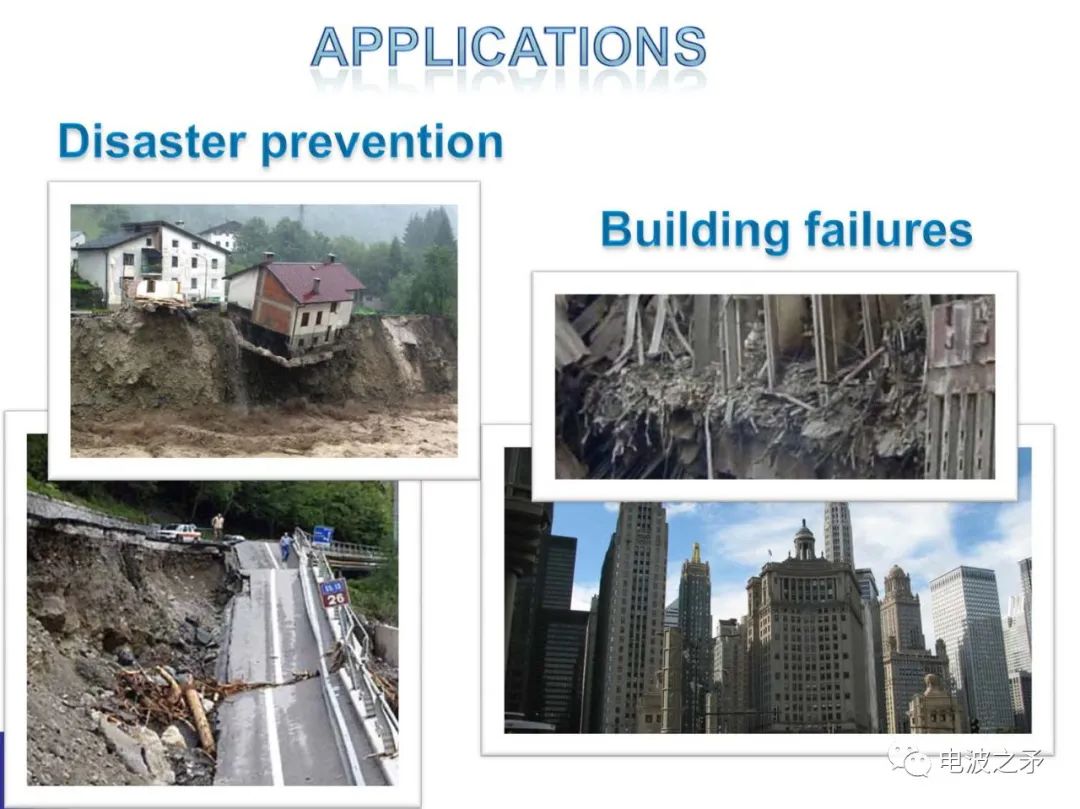 APPLICATIONS

Disaster prevention

Building failures

26

电波之矛